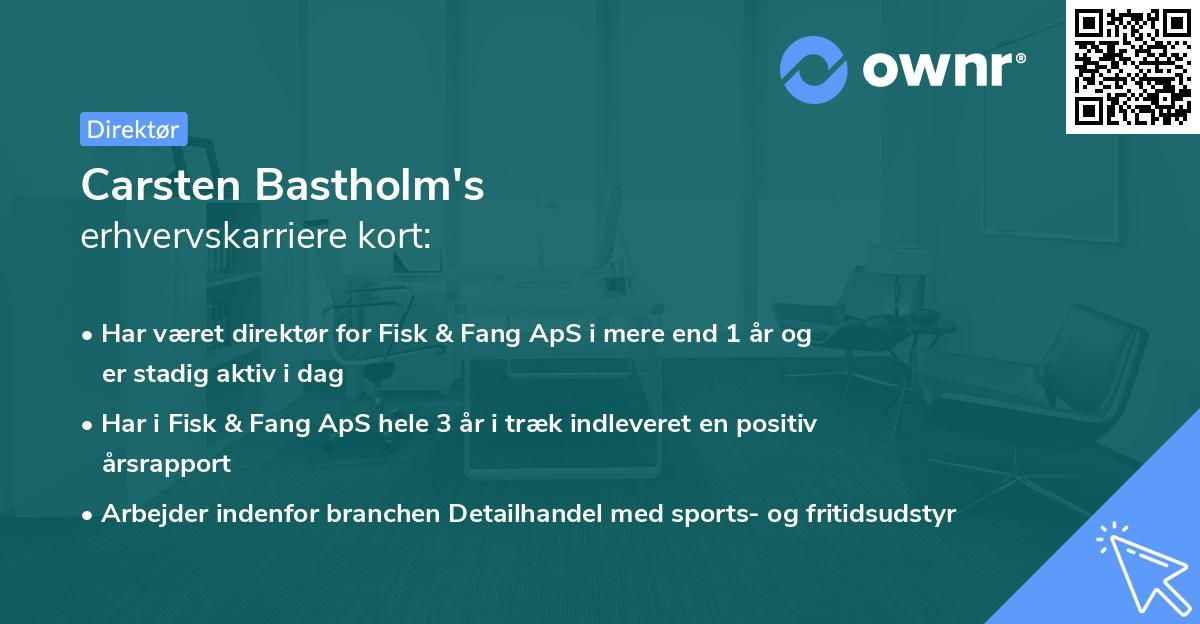 ownr®

Direktør

Carsten Bastholm's
erhvervskarriere kort:

• Har været direktør for Fisk & Fang ApS i mere end 1 år og er stadig aktiv i dag
• Har i Fisk & Fang ApS hele 3 år i træk indleveret en positiv årsrapport
• Arbejder indenfor branchen Detailhandel med sports- og fritidsudstyr